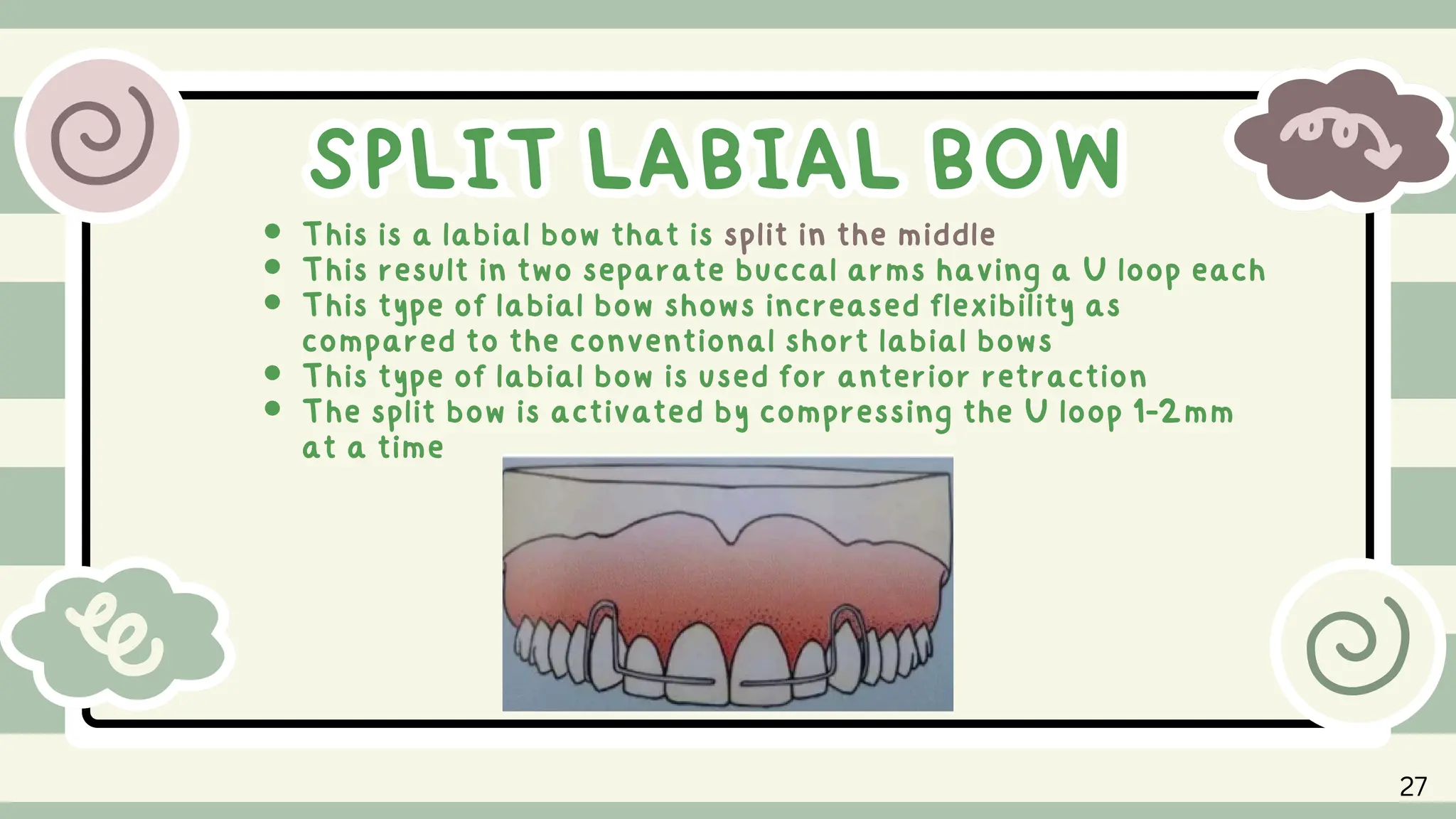 SPLIT LABIAL BOW

- This is a labial bow that is split in the middle
- This result in two separate buccal arms having a U loop each
- This type of labial bow shows increased flexibility as compared to the conventional short labial bows
- This type of labial bow is used for anterior retraction
- The split bow is activated by compressing the U loop 1-2mm at a time

27